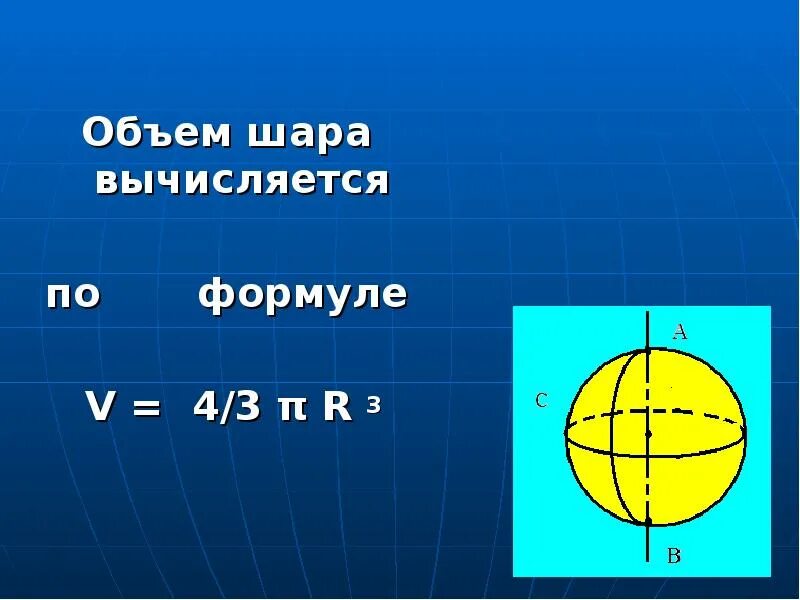 Объем шара вычисляется

по формуле

$V = 4/3 \pi R^3$

A

C

B